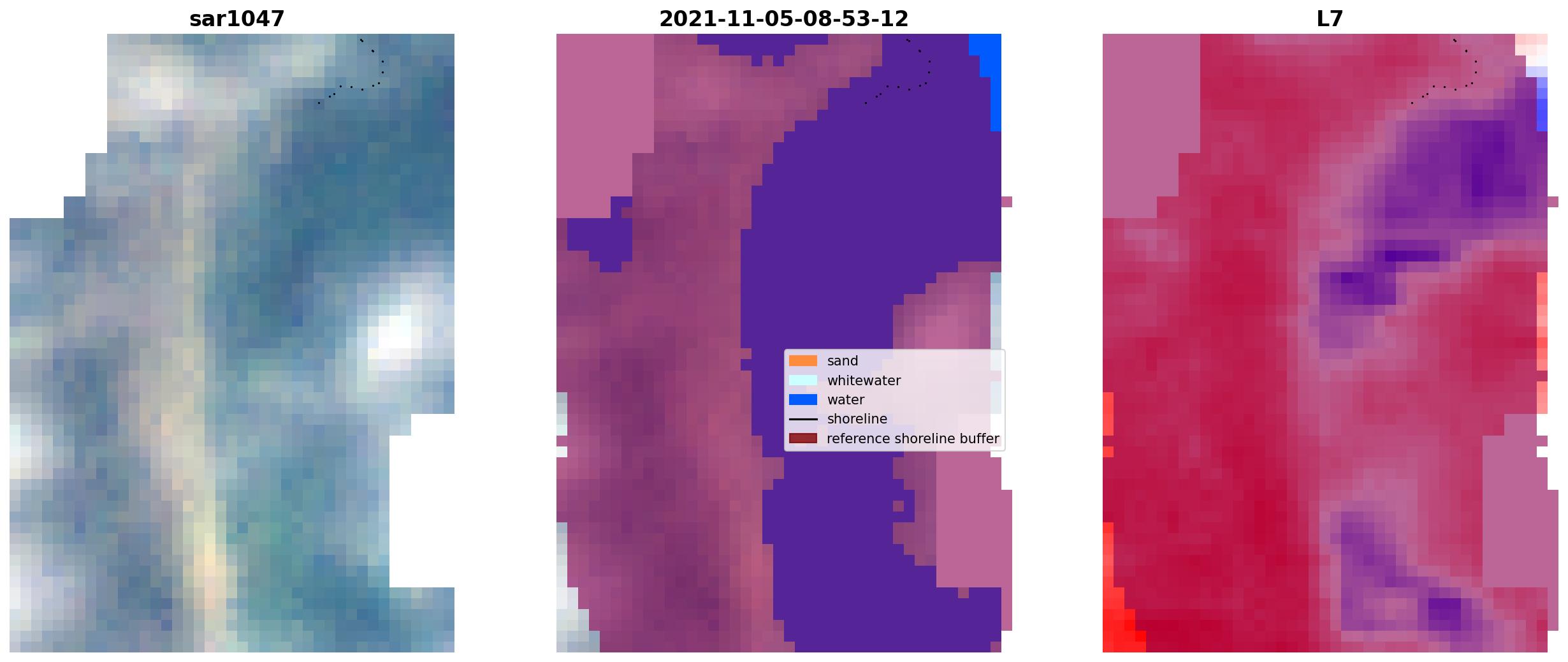 sar1047

2021-11-05-08-53-12

sand
whitewater
water
shoreline
reference shoreline buffer

L7